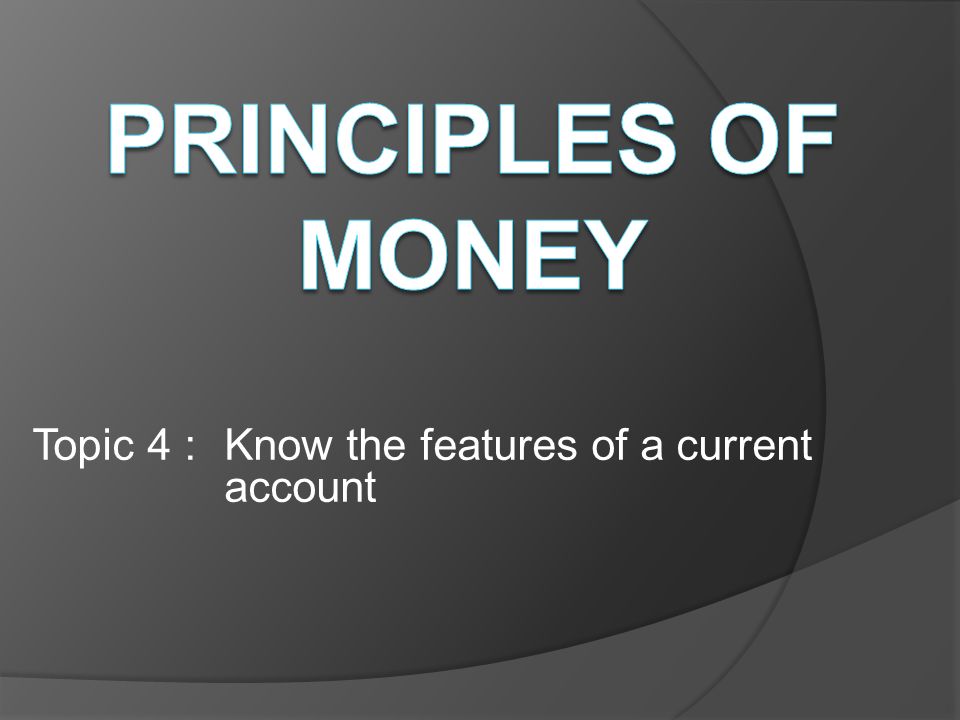 PRINCIPLES OF MONEY

Topic 4 : Know the features of a current account